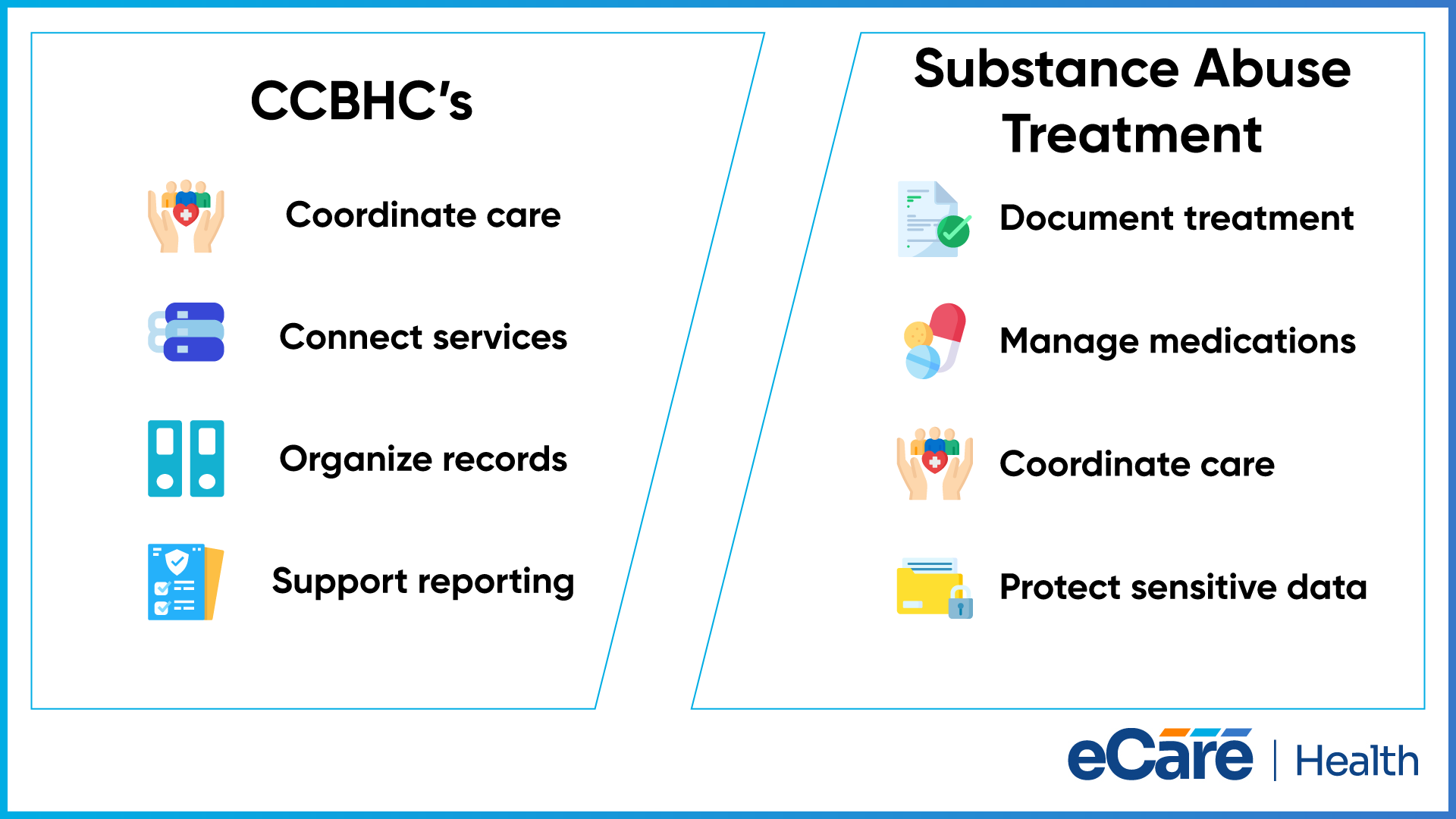 CCBHC's

Coordinate care

Connect services

Organize records

Support reporting

Substance Abuse Treatment

Document treatment

Manage medications

Coordinate care

Protect sensitive data

eCare | Health